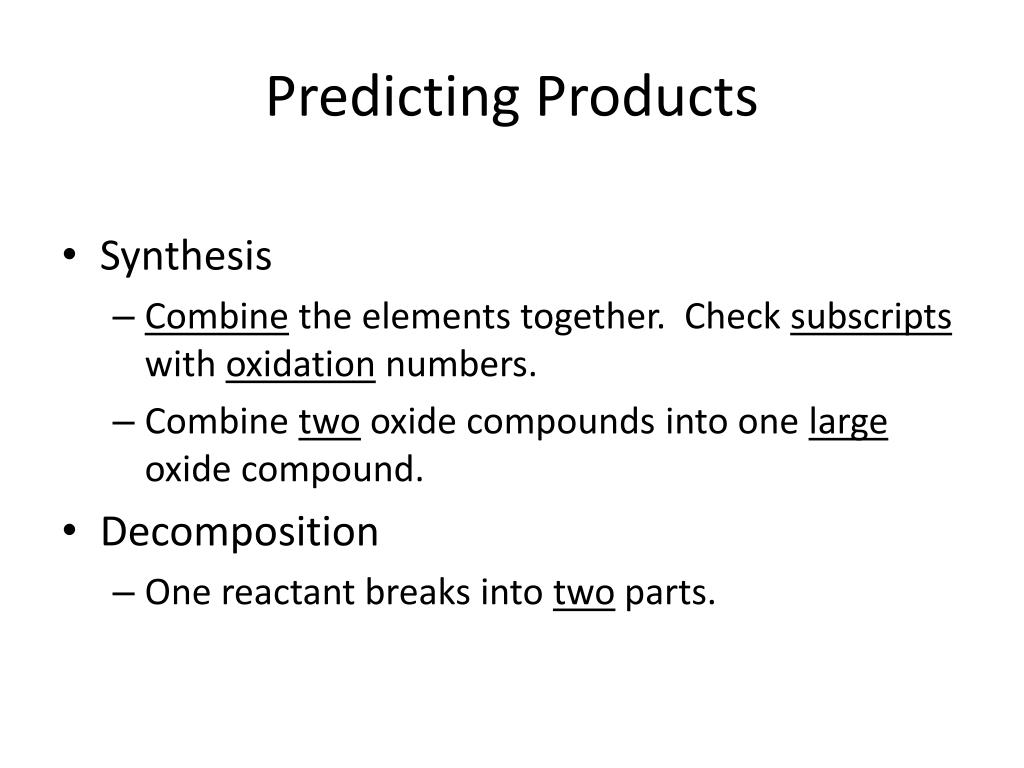 Predicting Products

• Synthesis
– Combine the elements together. Check subscripts with oxidation numbers.
– Combine two oxide compounds into one large oxide compound.
• Decomposition
– One reactant breaks into two parts.